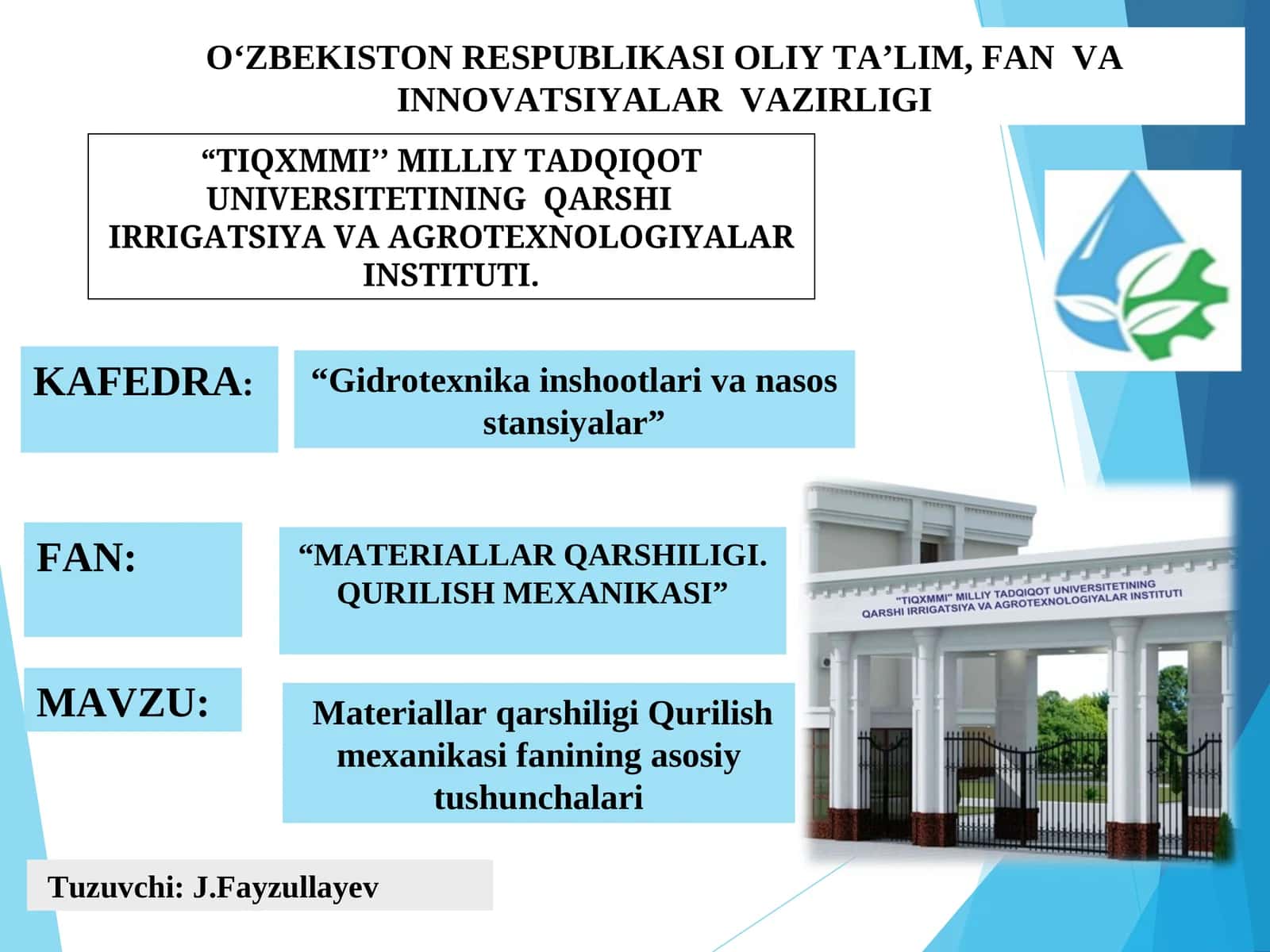 O‘ZBEKISTON RESPUBLIKASI OLIY TA’LIM, FAN VA INNOVATSIYALAR VAZIRLIGI

“TIQXMMI’’ MILLIY TADQIQOT UNIVERSITETINING QARSHI IRRIGATSIYA VA AGROTEXNOLOGIYALAR INSTITUTI.

KAFEDRA:

“Gidrotexnika inshootlari va nasos stansiyalar”

FAN:

“MATERIALLAR QARSHILIGI. QURILISH MEXANIKASI”

"TIQXMMI" MILLIY TADQIQOT UNIVERSITETINING QARSHI IRRIGATSIYA VA AGROTEXNOLOGIYALAR INSTITUTI

MAVZU:

Materiallar qarshiligi Qurilish mexanikasi fanining asosiy tushunchalari

Tuzuvchi: J.Fayzullayev